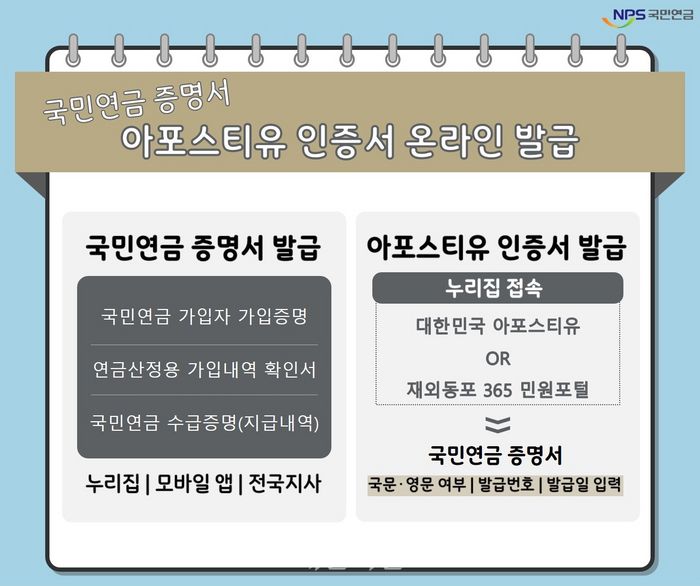 NPS 국민연금

국민연금 증명서
아포스티유 인증서 온라인 발급

국민연금 증명서 발급

국민연금 가입자 가입증명

연금산정용 가입내역 확인서

국민연금 수급증명(지급내역)

누리집 | 모바일 앱 | 전국지사

아포스티유 인증서 발급

누리집 접속

대한민국 아포스티유

OR

재외동포 365 민원포털

국민연금 증명서

국문·영문 여부 | 발급번호 | 발급일 입력